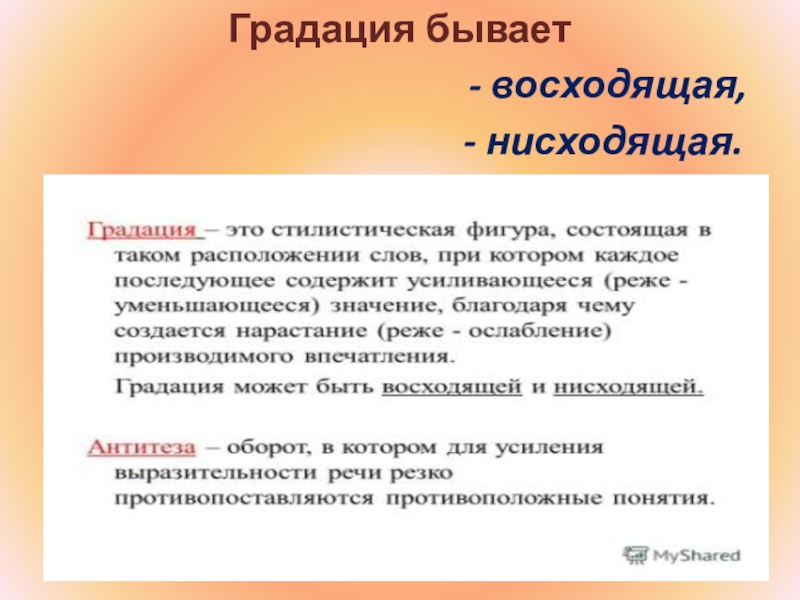 Градация бывает

- восходящая,

- нисходящая.

Градация – это стилистическая фигура, состоящая в таком расположении слов, при котором каждое последующее содержит усиливающееся (реже - уменьшающееся) значение, благодаря чему создается нарастание (реже - ослабление) производимого впечатления.

Градация может быть восходящей и нисходящей.

Антитеза – оборот, в котором для усиления выразительности речи резко противопоставляются противоположные понятия.

MyShared